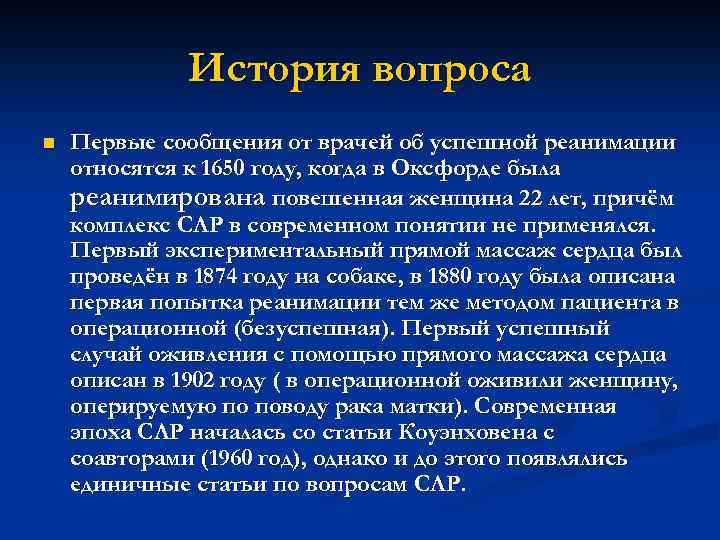 История вопроса

Первые сообщения от врачей об успешной реанимации относятся к 1650 году, когда в Оксфорде была реанимирована повешенная женщина 22 лет, причём комплекс СЛР в современном понятии не применялся. Первый экспериментальный прямой массаж сердца был проведён в 1874 году на собаке, в 1880 году была описана первая попытка реанимации тем же методом пациента в операционной (безуспешная). Первый успешный случай оживления с помощью прямого массажа сердца описан в 1902 году ( в операционной оживили женщину, оперируемую по поводу рака матки). Современная эпоха СЛР началась со статьи Коуэнховена с соавторами (1960 год), однако и до этого появлялись единичные статьи по вопросам СЛР.